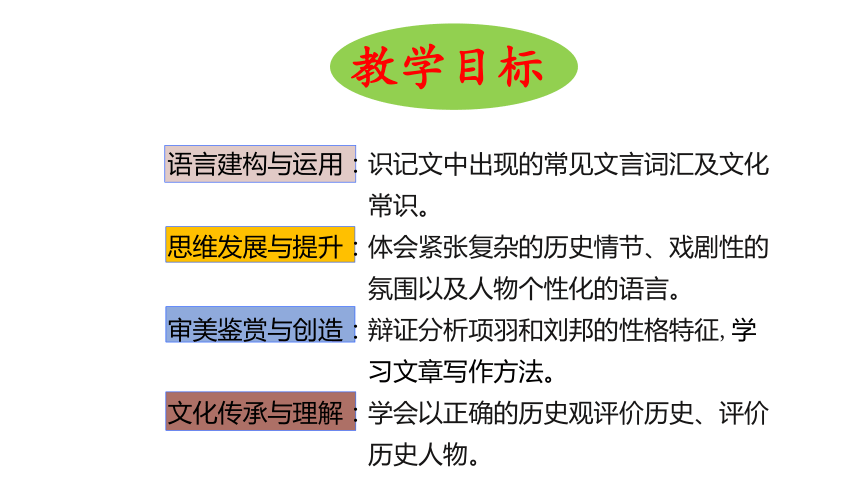 教学目标

语言建构与运用：识记文中出现的常见文言词汇及文化常识。

思维发展与提升：体会紧张复杂的历史情节、戏剧性的氛围以及人物个性化的语言。

审美鉴赏与创造：辩证分析项羽和刘邦的性格特征，学习文章写作方法。

文化传承与理解：学会以正确的历史观评价历史、评价历史人物。